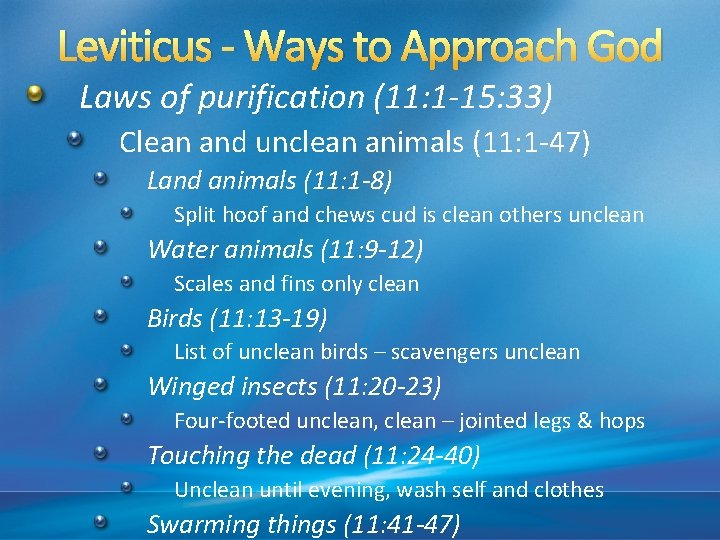 Leviticus - Ways to Approach God

Laws of purification (11:1-15:33)

Clean and unclean animals (11:1-47)

Land animals (11:1-8)

Split hoof and chews cud is clean others unclean

Water animals (11:9-12)

Scales and fins only clean

Birds (11:13-19)

List of unclean birds – scavengers unclean

Winged insects (11:20-23)

Four-footed unclean, clean – jointed legs & hops

Touching the dead (11:24-40)

Unclean until evening, wash self and clothes

Swarming things (11:41-47)